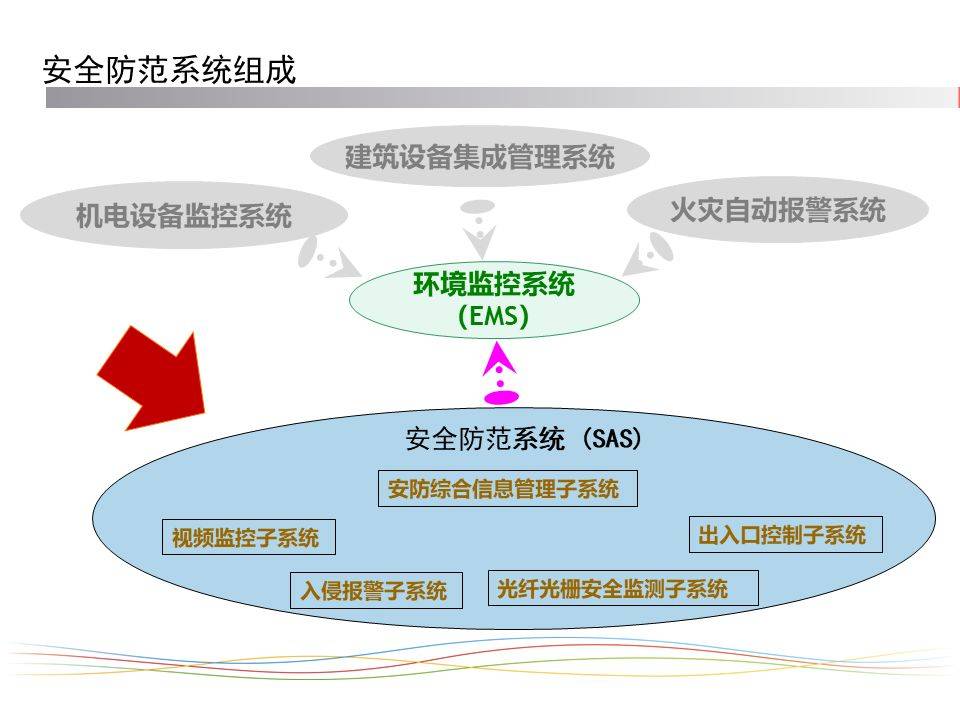 安全防范系统组成

建筑设备集成管理系统

机电设备监控系统

火灾自动报警系统

环境监控系统
(EMS)

安全防范系统 (SAS)

安防综合信息管理子系统

视频监控子系统

出入口控制子系统

入侵报警子系统

光纤光栅安全监测子系统